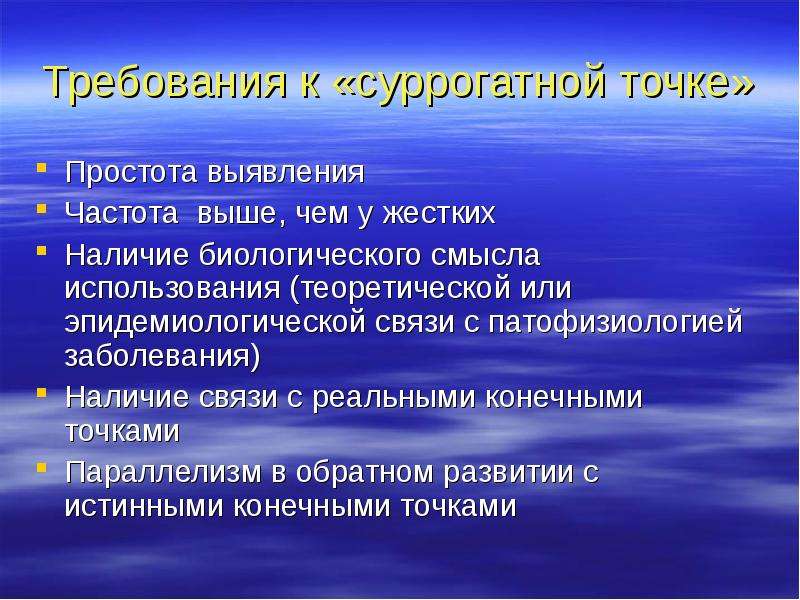 Требования к «суррогатной точке»

• Простота выявления
• Частота  выше, чем у жестких
• Наличие биологического смысла использования (теоретической или эпидемиологической связи с патофизиологией заболевания)
• Наличие связи с реальными конечными точками
• Параллелизм в обратном развитии с истинными конечными точками